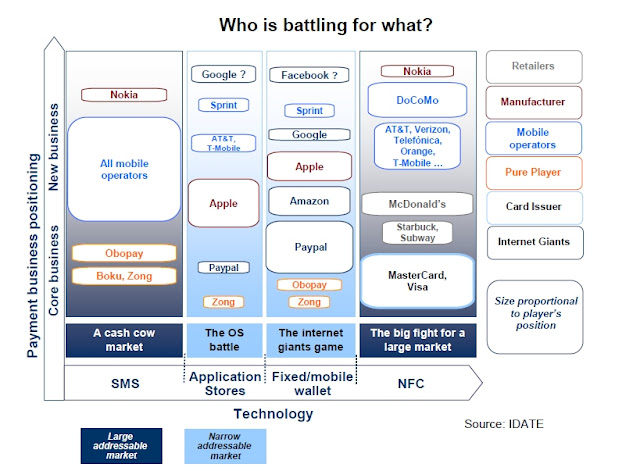 Who is battling for what?

Payment business positioning

New business

Core business

Nokia

All mobile operators

Obopay

Boku, Zong

Google ?

Sprint

AT&T, T-Mobile

Apple

Paypal

Zong

Facebook ?

Sprint

Google

Apple

Amazon

Paypal

Obopay

Zong

Nokia

DoCoMo

AT&T, Verizon, Telefónica, Orange, T-Mobile ...

McDonald's

Starbuck, Subway

MasterCard, Visa

Retailers

Manufacturer

Mobile operators

Pure Player

Card Issuer

Internet Giants

Size proportional to player's position

A cash cow market

The OS battle

The internet giants game

The big fight for a large market

SMS

Application Stores

Fixed/mobile wallet

NFC

Technology

Source: IDATE

Large addressable market

Narrow addressable market